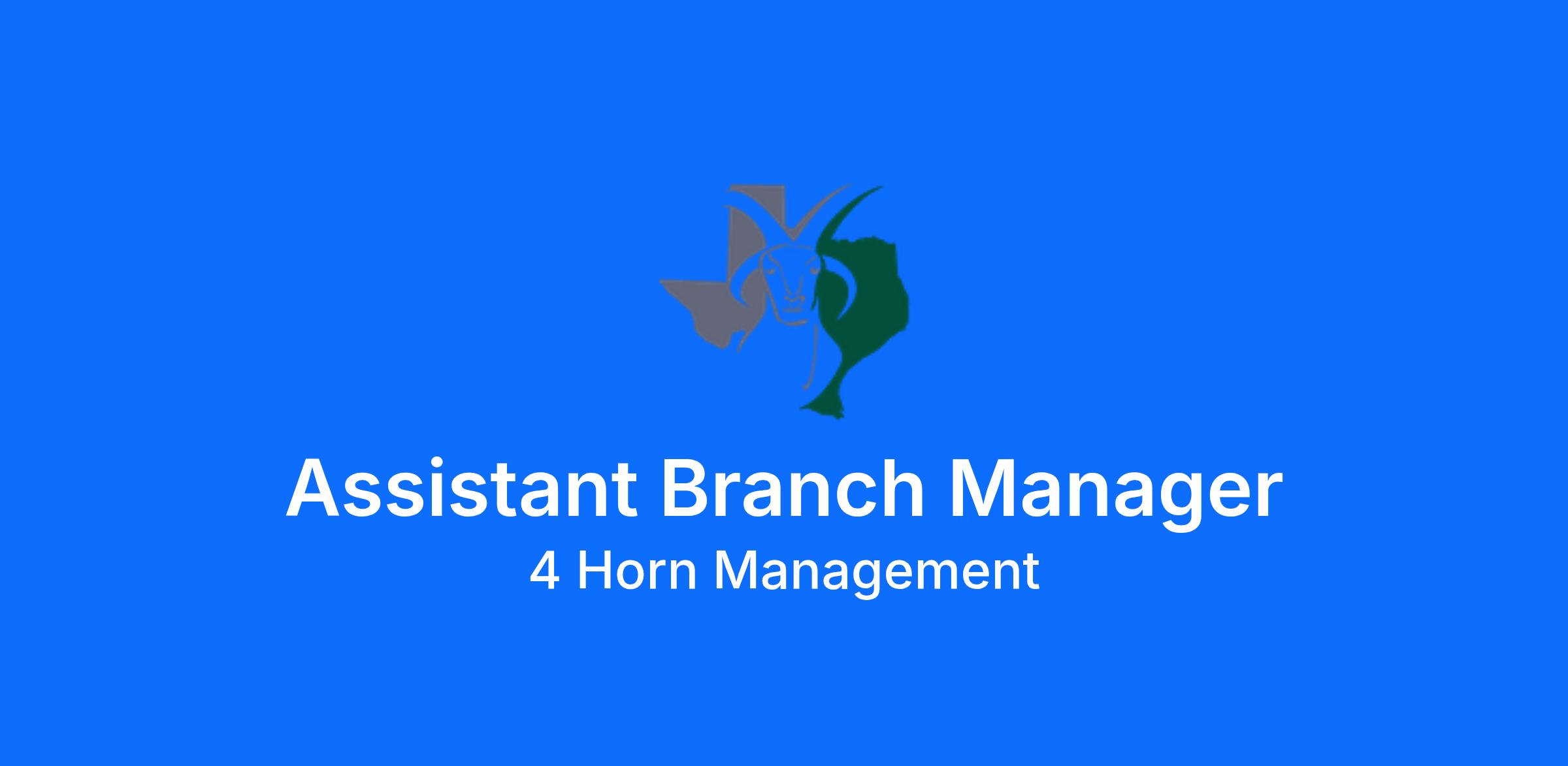 Assistant Branch Manager
4 Horn Management